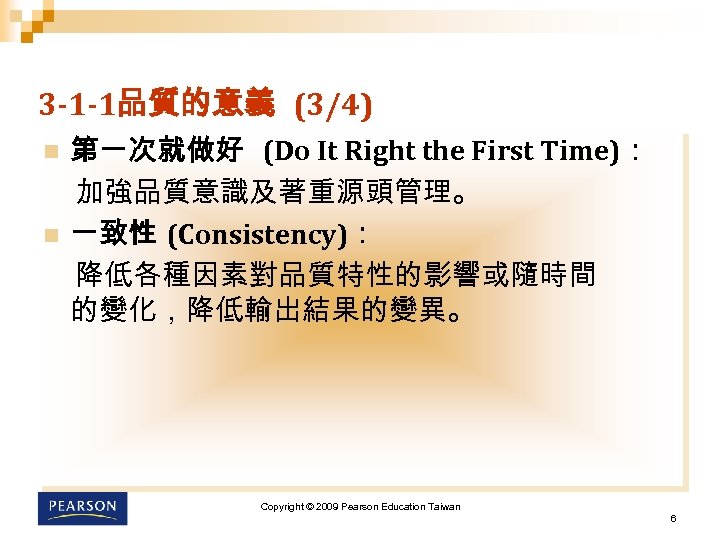 3-1-1品質的意義 (3/4)

第一次就做好 (Do It Right the First Time)：
加強品質意識及著重源頭管理。

一致性 (Consistency)：
降低各種因素對品質特性的影響或隨時間的變化，降低輸出結果的變異。

PEARSON

Copyright © 2009 Pearson Education Taiwan

6